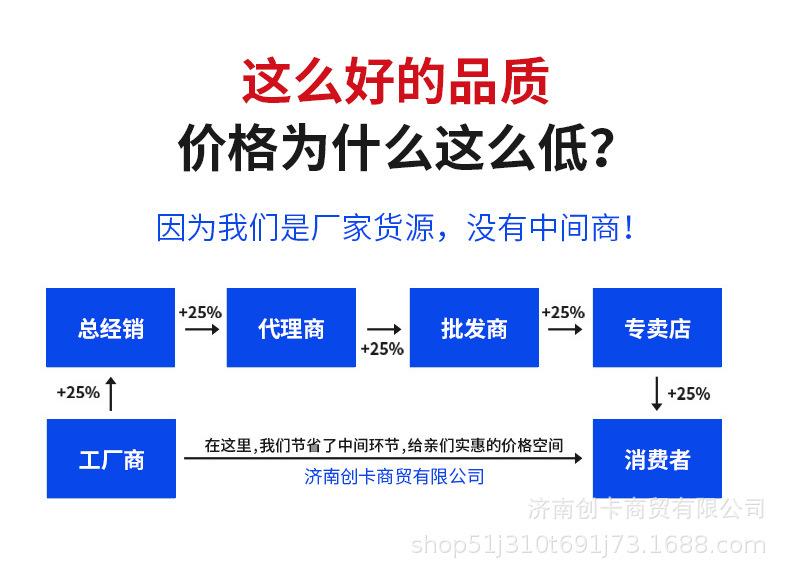 这么好的品质
价格为什么这么低？

因为我们是厂家货源，没有中间商！

总经销
+25%
代理商
+25%
批发商
+25%
专卖店

+25%
+25%

工厂商
在这里，我们节省了中间环节，给亲们实惠的价格空间
济南创卡商贸有限公司
消费者

济南创卡商贸有限公司
shop51j310t691j73.1688.com